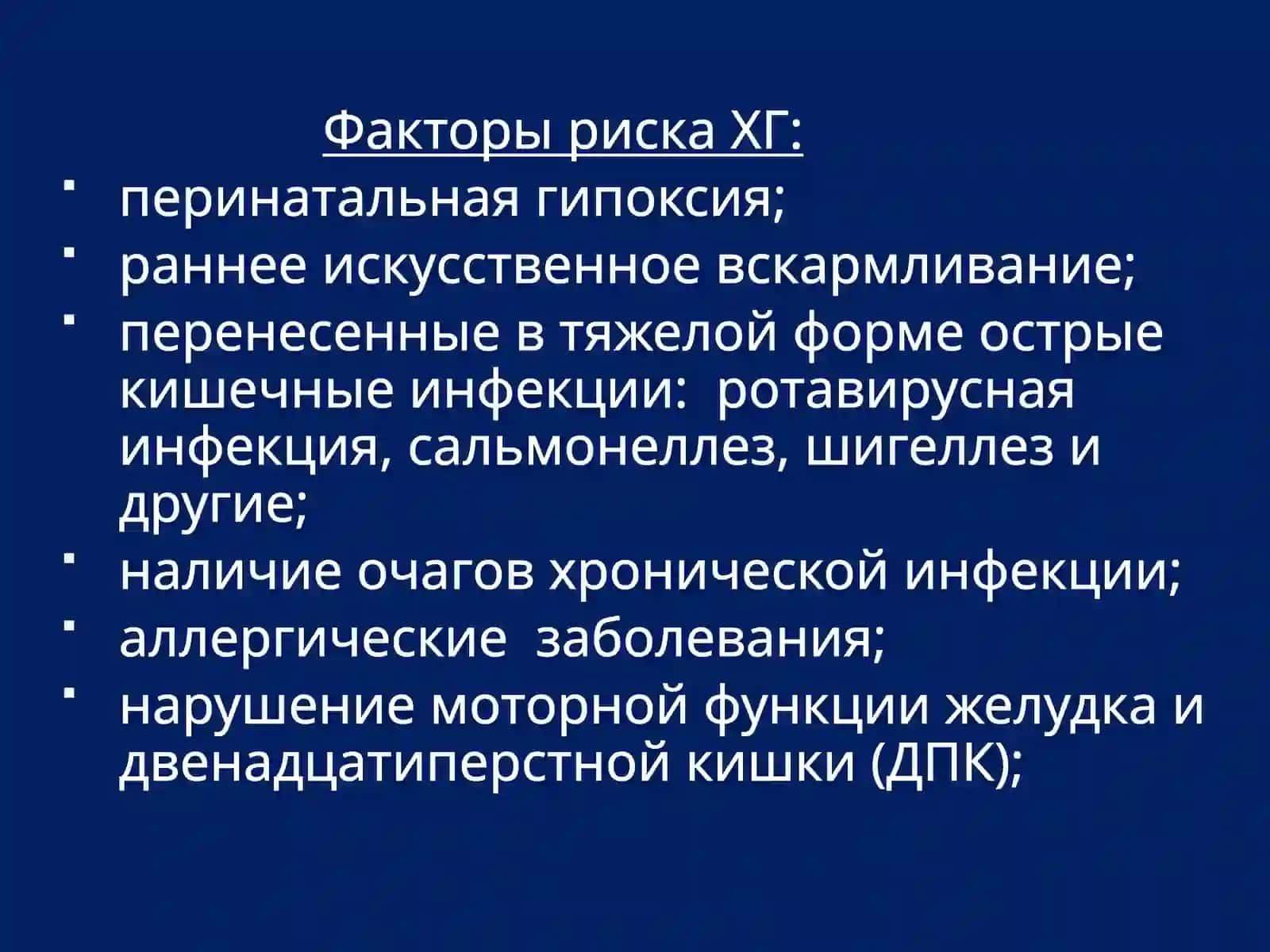 Факторы риска ХГ:

- перинатальная гипоксия;
- раннее искусственное вскармливание;
- перенесенные в тяжелой форме острые кишечные инфекции:  ротавирусная инфекция, сальмонеллез, шигеллез и другие;
- наличие очагов хронической инфекции;
- аллергические  заболевания;
- нарушение моторной функции желудка и двенадцатиперстной кишки (ДПК);